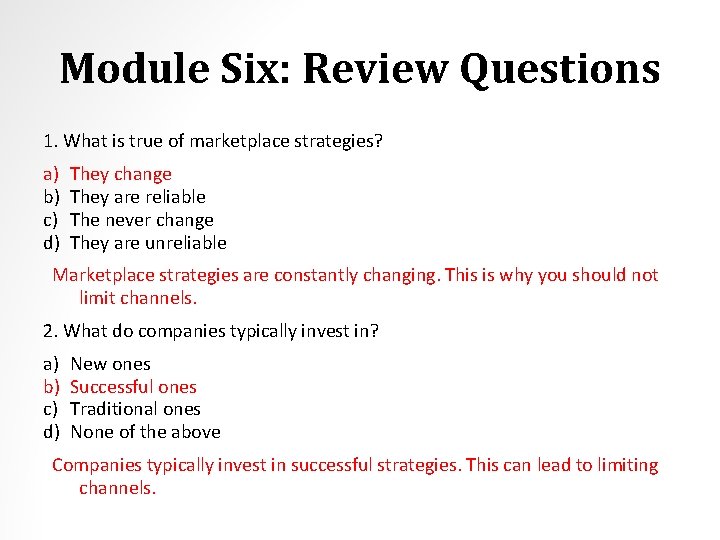 Module Six: Review Questions

1. What is true of marketplace strategies?

a) They change
b) They are reliable
c) The never change
d) They are unreliable

Marketplace strategies are constantly changing. This is why you should not limit channels.

2. What do companies typically invest in?

a) New ones
b) Successful ones
c) Traditional ones
d) None of the above

Companies typically invest in successful strategies. This can lead to limiting channels.